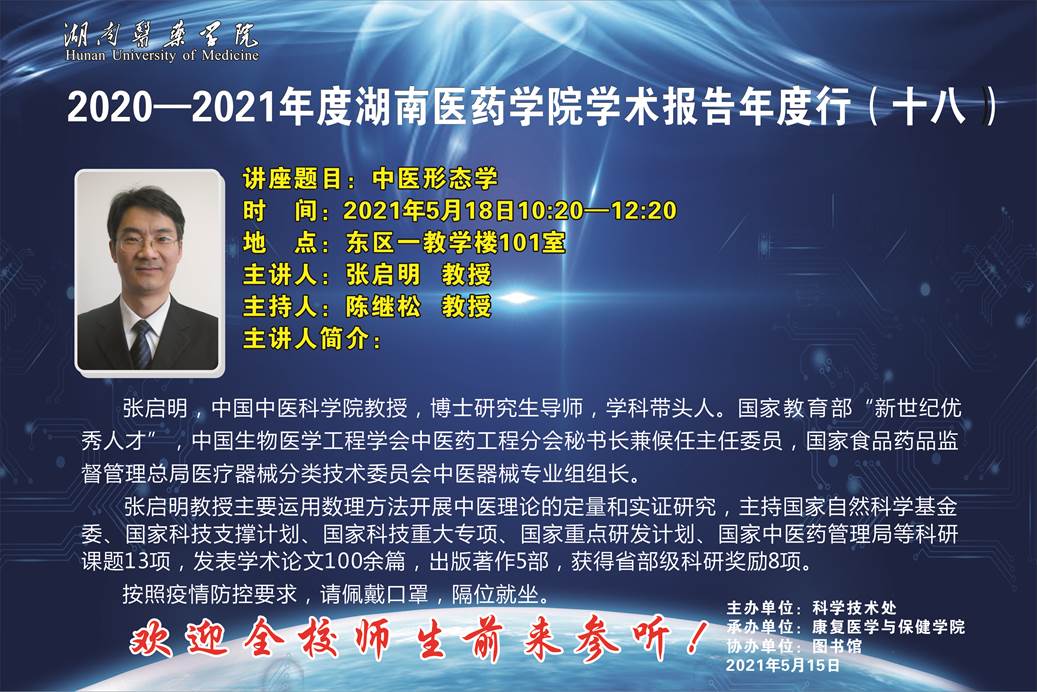 湖南醫藥學院
Hunan University of Medicine

2020—2021年度湖南医药学院学术报告年度行（十八）

讲座题目：中医形态学
时 间：2021年5月18日10:20—12:20
地 点：东区一教学楼101室
主讲人：张启明 教授
主持人：陈继松 教授
主讲人简介：

张启明，中国中医科学院教授，博士研究生导师，学科带头人。国家教育部“新世纪优秀人才”，中国生物医学工程学会中医药工程分会秘书长兼候任主任委员，国家食品药品监督管理总局医疗器械分类技术委员会中医器械专业组组长。

张启明教授主要运用数理方法开展中医理论的定量和实证研究，主持国家自然科学基金委、国家科技支撑计划、国家科技重大专项、国家重点研发计划、国家中医药管理局等科研课题13项，发表学术论文100余篇，出版著作5部，获得省部级科研奖励8项。

按照疫情防控要求，请佩戴口罩，隔位就坐。

欢迎全校师生前来参听！

主办单位：科学技术处
承办单位：康复医学与保健学院
协办单位：图书馆
2021年5月15日